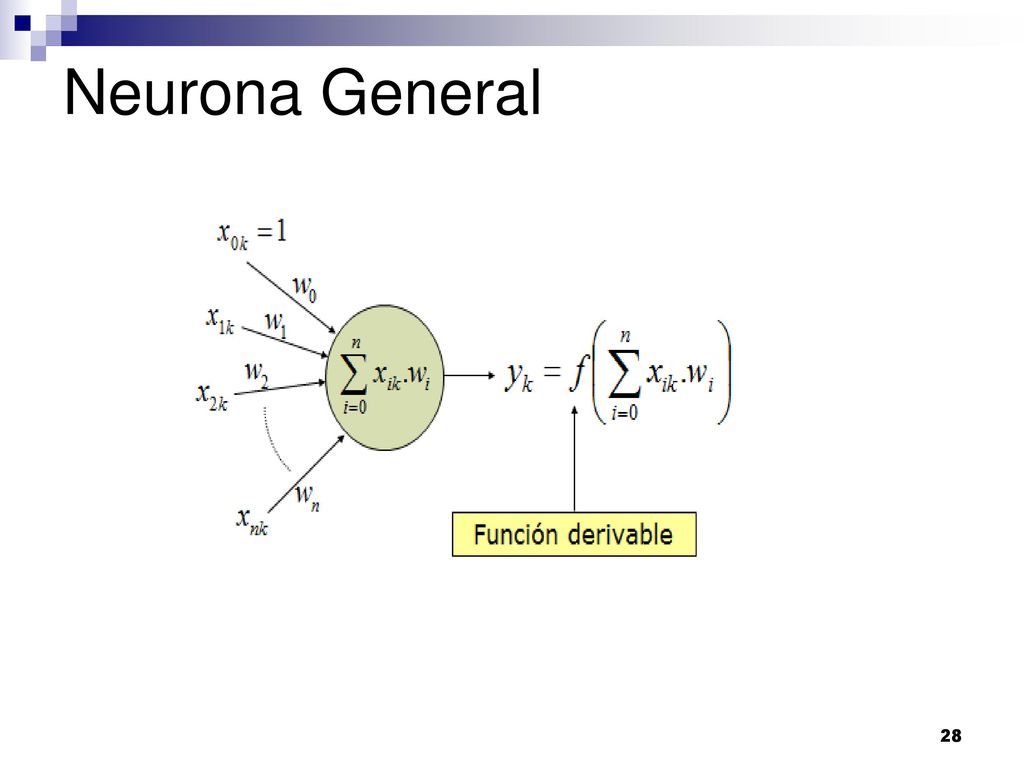 Neurona General

$x_{0k} = 1$

$w_0$

$x_{1k}$

$w_1$

$x_{2k}$

$w_2$

$x_{nk}$

$w_n$

$\sum_{i=0}^{n} x_{ik}.w_i$

$y_k = f\left(\sum_{i=0}^{n} x_{ik}.w_i\right)$

Función derivable

28